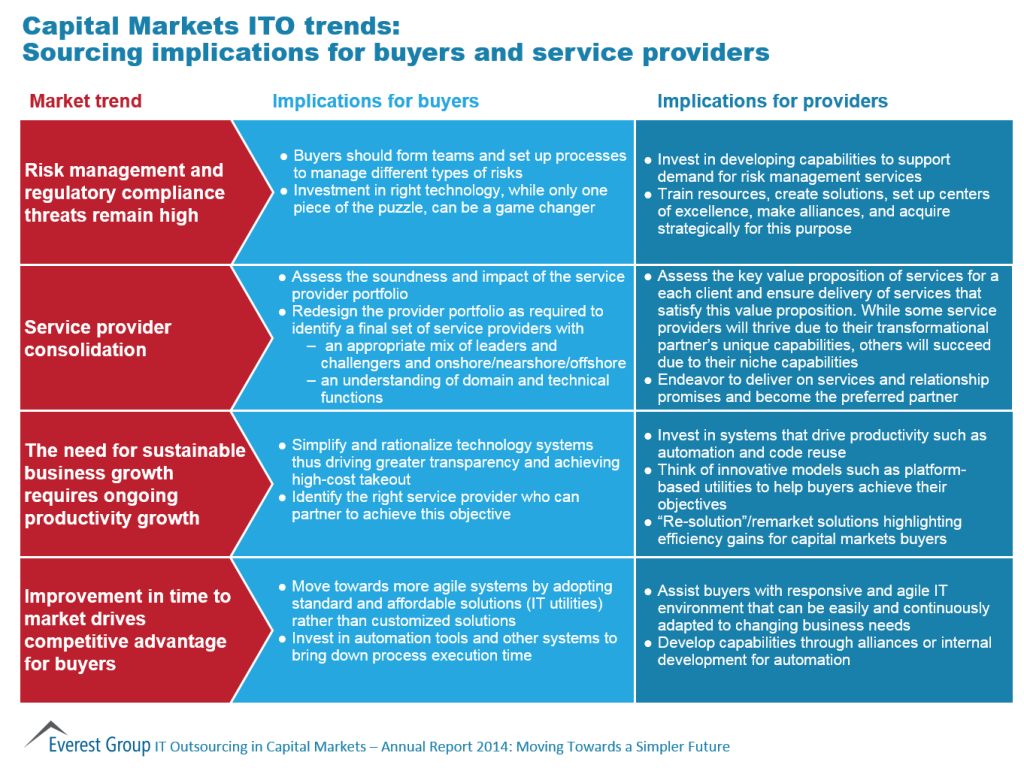 Capital Markets ITO trends:
Sourcing implications for buyers and service providers

| Market trend | Implications for buyers | Implications for providers |
|---|---|---|
| Risk management and regulatory compliance threats remain high | ● Buyers should form teams and set up processes to manage different types of risks ● Investment in right technology, while only one piece of the puzzle, can be a game changer | ● Invest in developing capabilities to support demand for risk management services ● Train resources, create solutions, set up centers of excellence, make alliances, and acquire strategically for this purpose |
| Service provider consolidation | ● Assess the soundness and impact of the service provider portfolio ● Redesign the provider portfolio as required to identify a final set of service providers with – an appropriate mix of leaders and challengers and onshore/nearshore/offshore – an understanding of domain and technical functions | ● Assess the key value proposition of services for a each client and ensure delivery of services that satisfy this value proposition. While some service providers will thrive due to their transformational partner's unique capabilities, others will succeed due to their niche capabilities ● Endeavor to deliver on services and relationship promises and become the preferred partner |
| The need for sustainable business growth requires ongoing productivity growth | ● Simplify and rationalize technology systems thus driving greater transparency and achieving high-cost takeout ● Identify the right service provider who can partner to achieve this objective | ● Invest in systems that drive productivity such as automation and code reuse ● Think of innovative models such as platform-based utilities to help buyers achieve their objectives ● "Re-solution"/remarket solutions highlighting efficiency gains for capital markets buyers |
| Improvement in time to market drives competitive advantage for buyers | ● Move towards more agile systems by adopting standard and affordable solutions (IT utilities) rather than customized solutions ● Invest in automation tools and other systems to bring down process execution time | ● Assist buyers with responsive and agile IT environment that can be easily and continuously adapted to changing business needs ● Develop capabilities through alliances or internal development for automation |

Everest Group IT Outsourcing in Capital Markets – Annual Report 2014: Moving Towards a Simpler Future